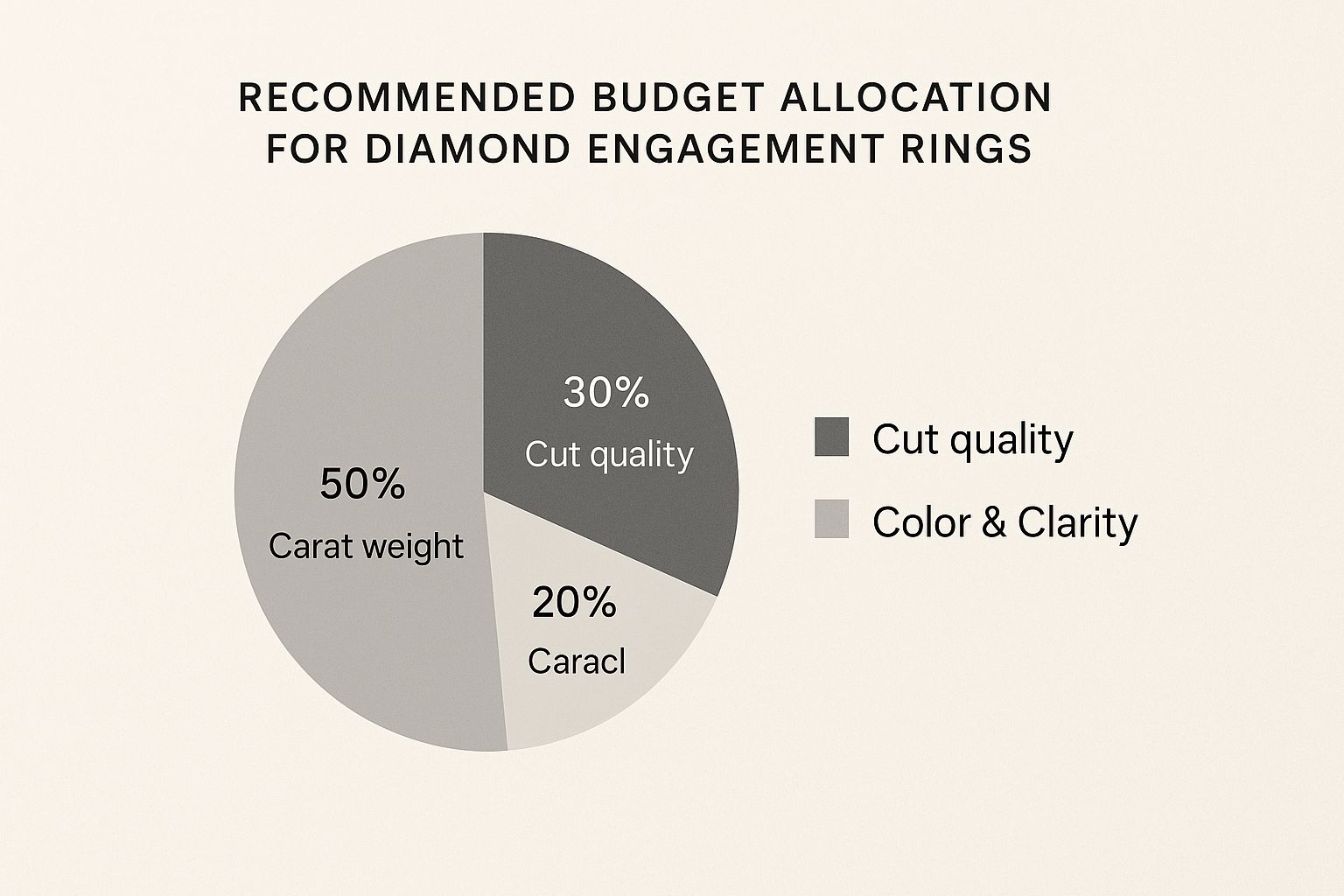 RECOMMENDED BUDGET ALLOCATION FOR DIAMOND ENGAGEMENT RINGS

30%
Cut quality

50%
Carat weight

20%
Caracl

Cut quality

Color & Clarity